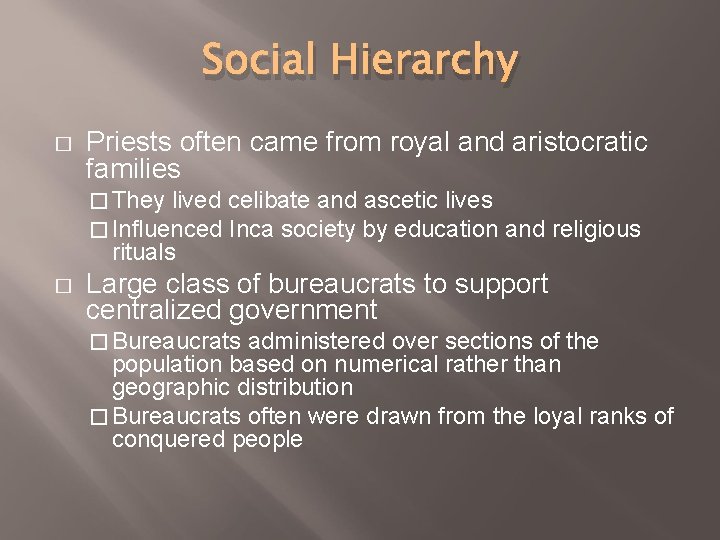 Social Hierarchy

□ Priests often came from royal and aristocratic families

□ They lived celibate and ascetic lives

□ Influenced Inca society by education and religious rituals

□ Large class of bureaucrats to support centralized government

□ Bureaucrats administered over sections of the population based on numerical rather than geographic distribution

□ Bureaucrats often were drawn from the loyal ranks of conquered people